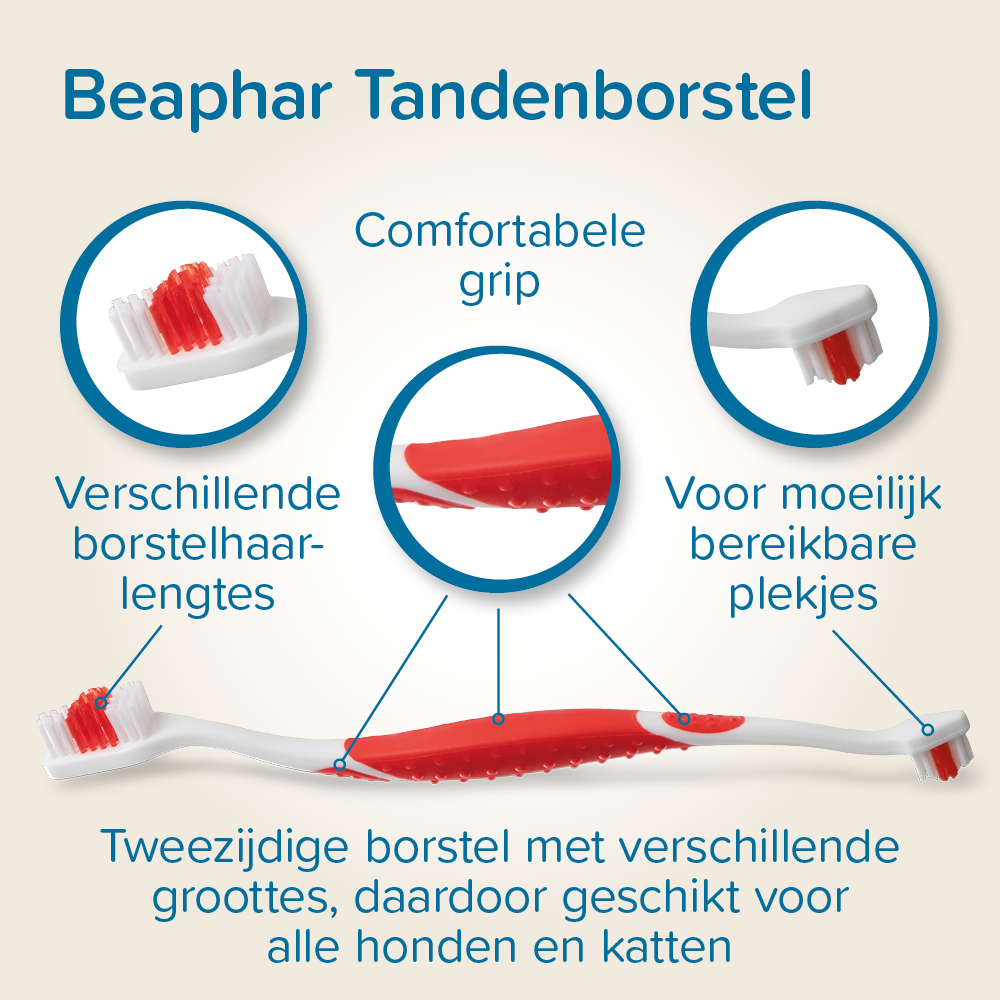 Beaphar Tandenborstel

Comfortabele grip

Verschillende borstelhaarlengtes

Voor moeilijk bereikbare plekjes

Tweezijdige borstel met verschillende groottes, daardoor geschikt voor alle honden en katten